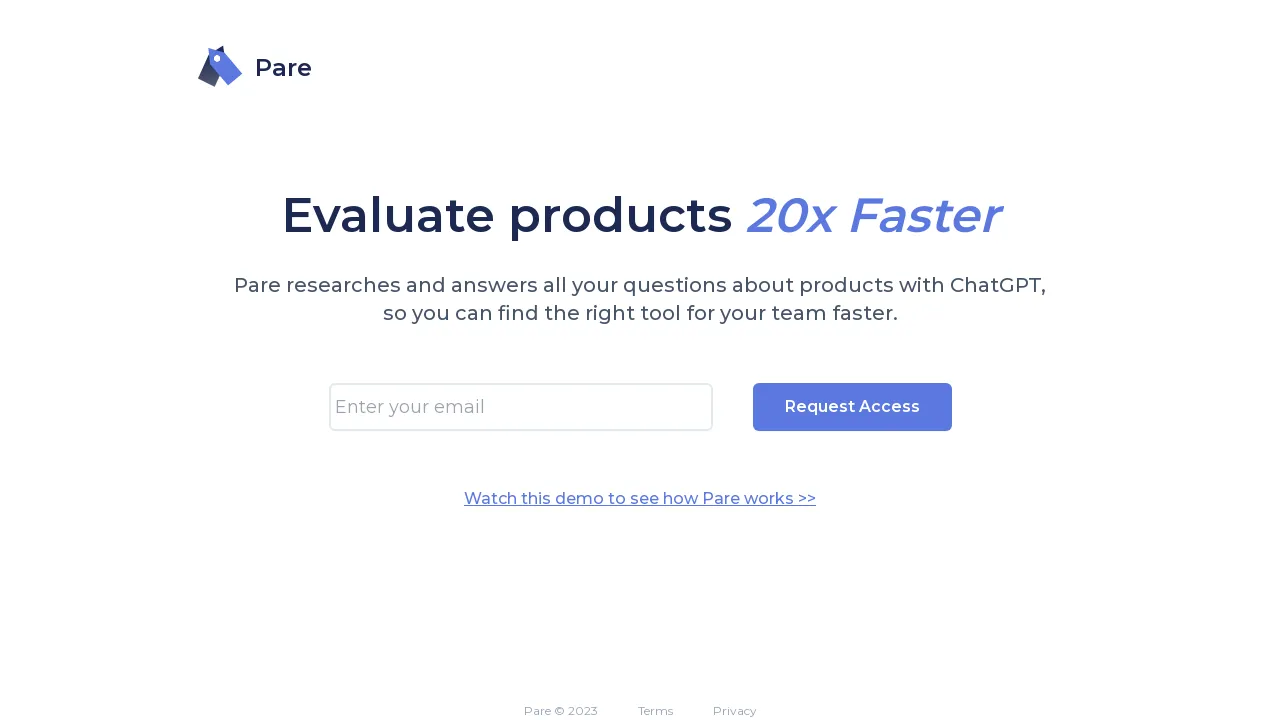 Pare

Evaluate products 20x Faster

Pare researches and answers all your questions about products with ChatGPT, so you can find the right tool for your team faster.

Enter your email

Request Access

Watch this demo to see how Pare works >>

Pare © 2023 Terms Privacy